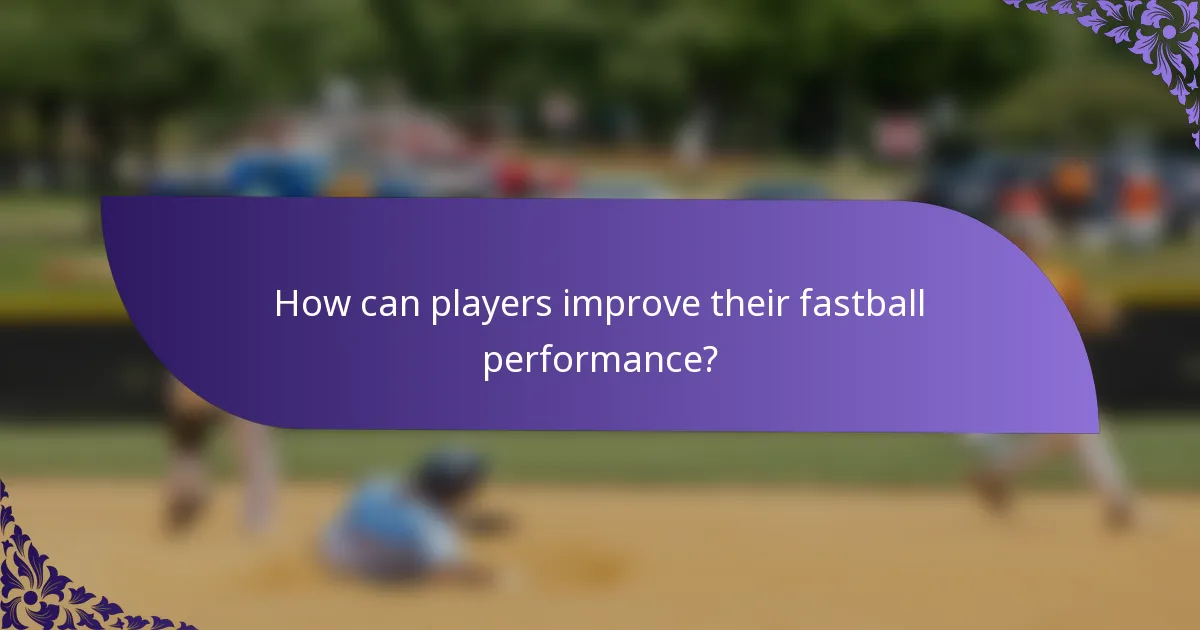 How can players improve their fastball performance?